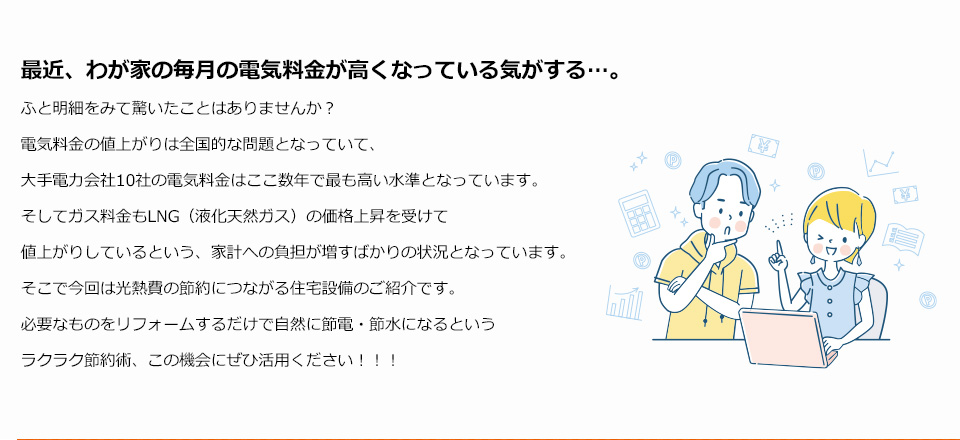 最近、わが家の毎月の電気料金が高くなっている気がする…。

ふと明細をみて驚いたことはありませんか？

電気料金の値上がりは全国的な問題となっていて、

大手電力会社10社の電気料金はここ数年で最も高い水準となっています。

そしてガス料金もLNG（液化天然ガス）の価格上昇を受けて

値上がりしているという、家計への負担が増すばかりの状況となっています。

そこで今回は光熱費の節約につながる住宅設備のご紹介です。

必要なものをリフォームするだけで自然に節電・節水になるという

ラクラク節約術、この機会にぜひ活用ください！！！